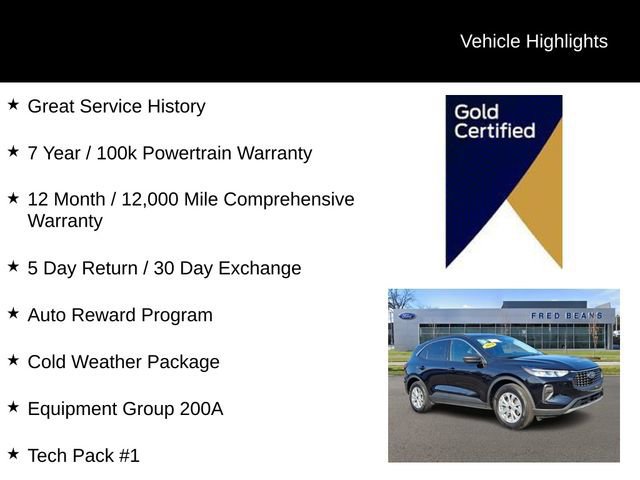 Vehicle Highlights

★ Great Service History

★ 7 Year / 100k Powertrain Warranty

★ 12 Month / 12,000 Mile Comprehensive Warranty

★ 5 Day Return / 30 Day Exchange

★ Auto Reward Program

★ Cold Weather Package

★ Equipment Group 200A

★ Tech Pack #1

Gold Certified

Ford

FRED BEANS